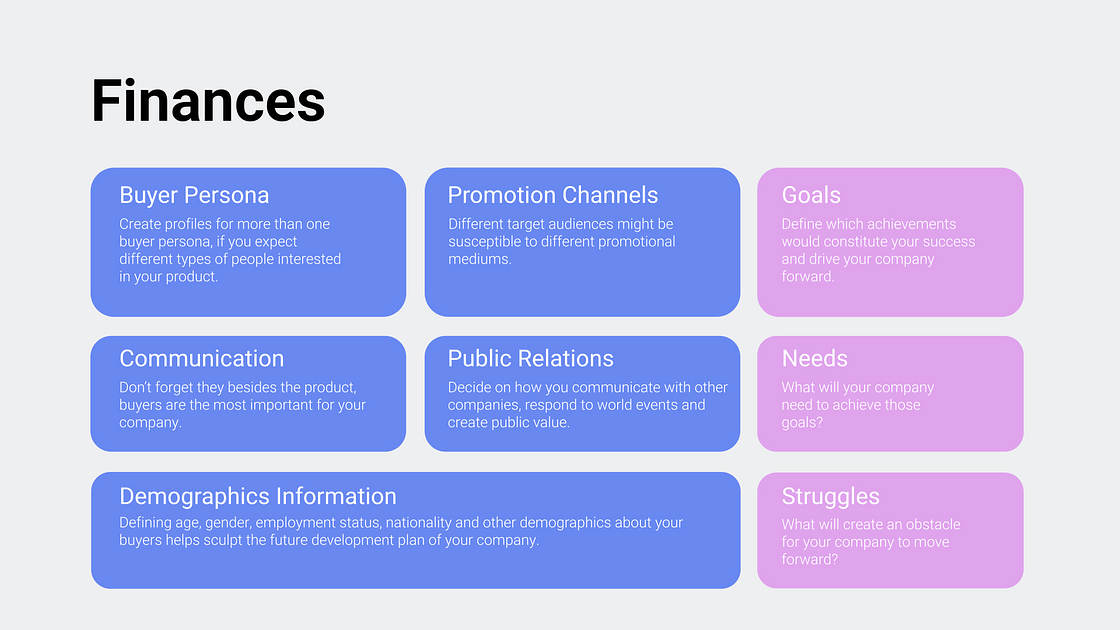 Finances

Buyer Persona

Create profiles for more than one buyer persona, if you expect different types of people interested in your product.

Promotion Channels

Different target audiences might be susceptible to different promotional mediums.

Goals

Define which achievements would constitute your success and drive your company forward.

Communication

Don't forget they besides the product, buyers are the most important for your company.

Public Relations

Decide on how you communicate with other companies, respond to world events and create public value.

Needs

What will your company need to achieve those goals?

Demographics Information

Defining age, gender, employment status, nationality and other demographics about your buyers helps sculpt the future development plan of your company.

Struggles

What will create an obstacle for your company to move forward?